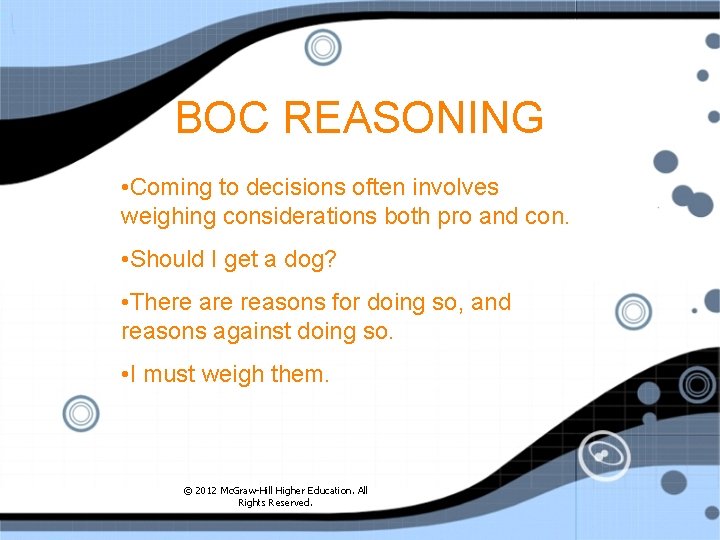 BOC REASONING

•Coming to decisions often involves weighing considerations both pro and con.

•Should I get a dog?

•There are reasons for doing so, and reasons against doing so.

•I must weigh them.

© 2012 McGraw-Hill Higher Education. All Rights Reserved.